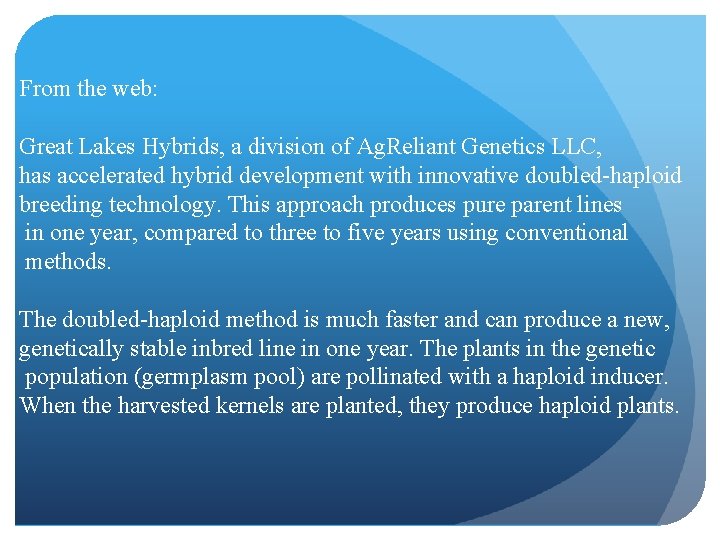 From the web:

Great Lakes Hybrids, a division of AgReliant Genetics LLC, has accelerated hybrid development with innovative doubled-haploid breeding technology. This approach produces pure parent lines in one year, compared to three to five years using conventional methods.

The doubled-haploid method is much faster and can produce a new, genetically stable inbred line in one year. The plants in the genetic population (germplasm pool) are pollinated with a haploid inducer. When the harvested kernels are planted, they produce haploid plants.